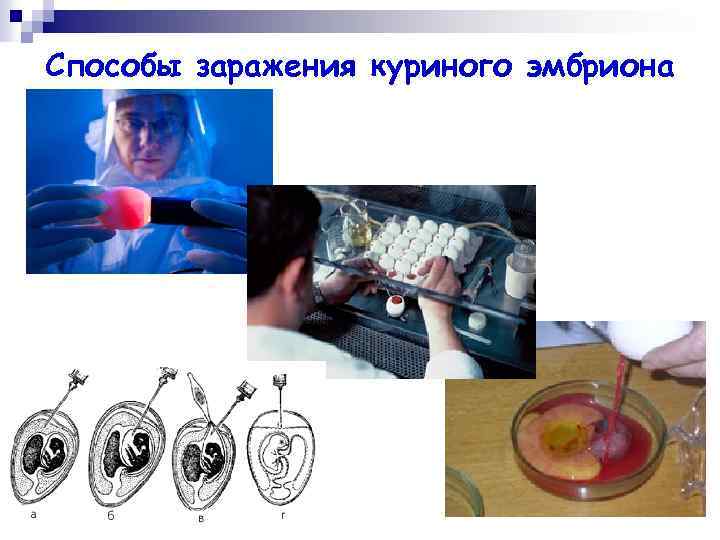 Способы заражения куриного эмбриона

а
б
в
г